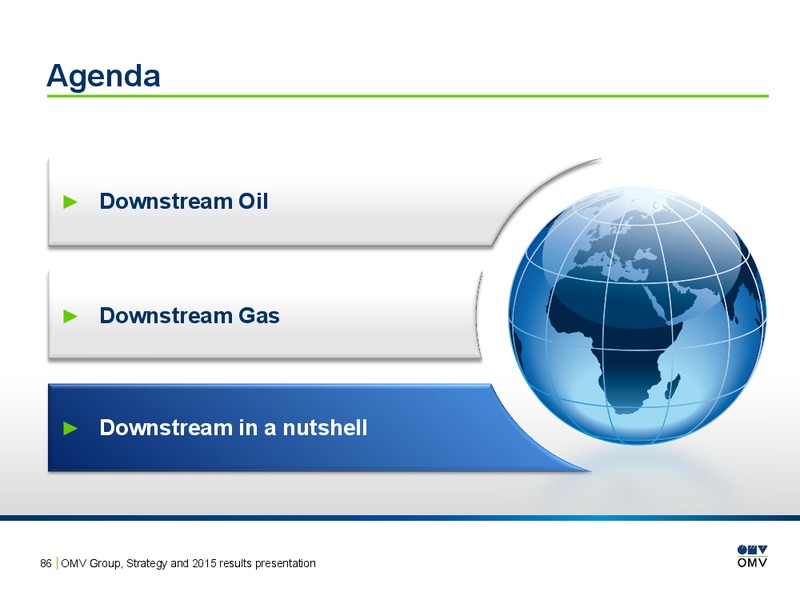 Agenda

► Downstream Oil

► Downstream Gas

► Downstream in a nutshell

86 | OMV Group, Strategy and 2015 results presentation

OMV